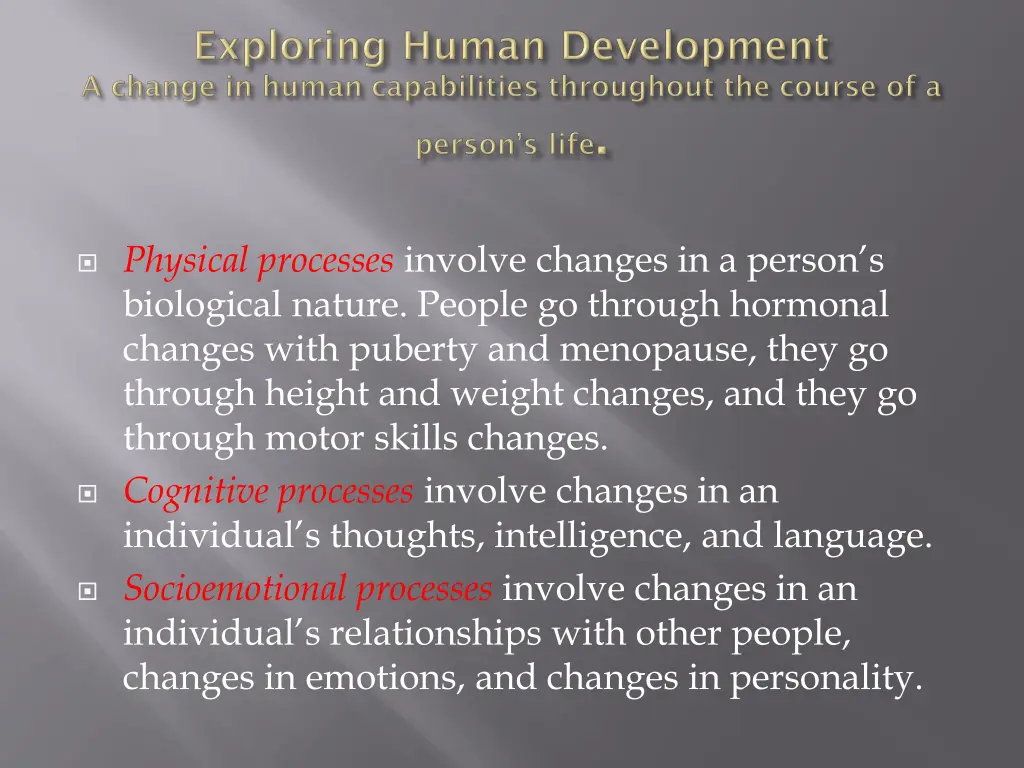 Exploring Human Development
A change in human capabilities throughout the course of a person's life.

Physical processes involve changes in a person's biological nature. People go through hormonal changes with puberty and menopause, they go through height and weight changes, and they go through motor skills changes.

Cognitive processes involve changes in an individual's thoughts, intelligence, and language.

Socioemotional processes involve changes in an individual's relationships with other people, changes in emotions, and changes in personality.